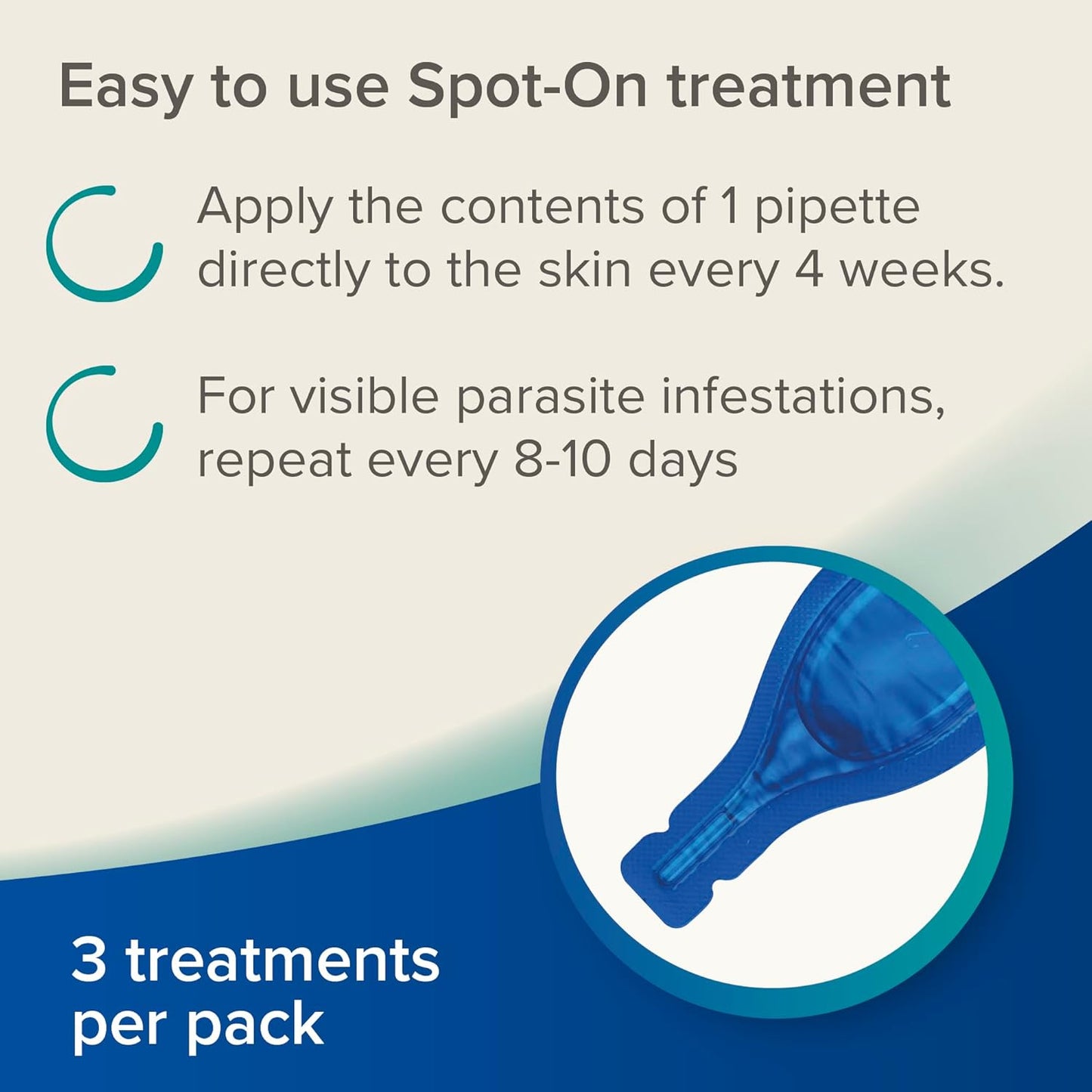 Easy to use Spot-On treatment

Apply the contents of 1 pipette directly to the skin every 4 weeks.

For visible parasite infestations, repeat every 8-10 days

3 treatments per pack